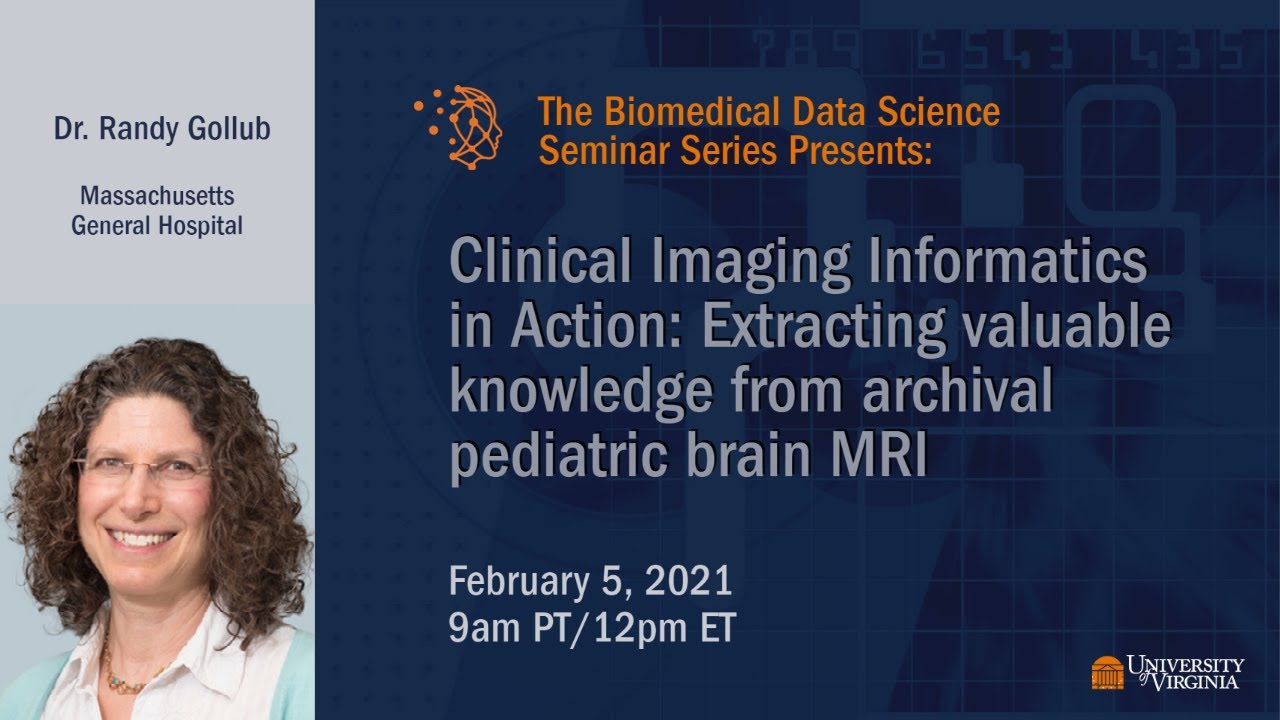 Dr. Randy Gollub

Massachusetts General Hospital

The Biomedical Data Science Seminar Series Presents:

Clinical Imaging Informatics in Action: Extracting valuable knowledge from archival pediatric brain MRI

February 5, 2021
9am PT/12pm ET

UNIVERSITY of VIRGINIA